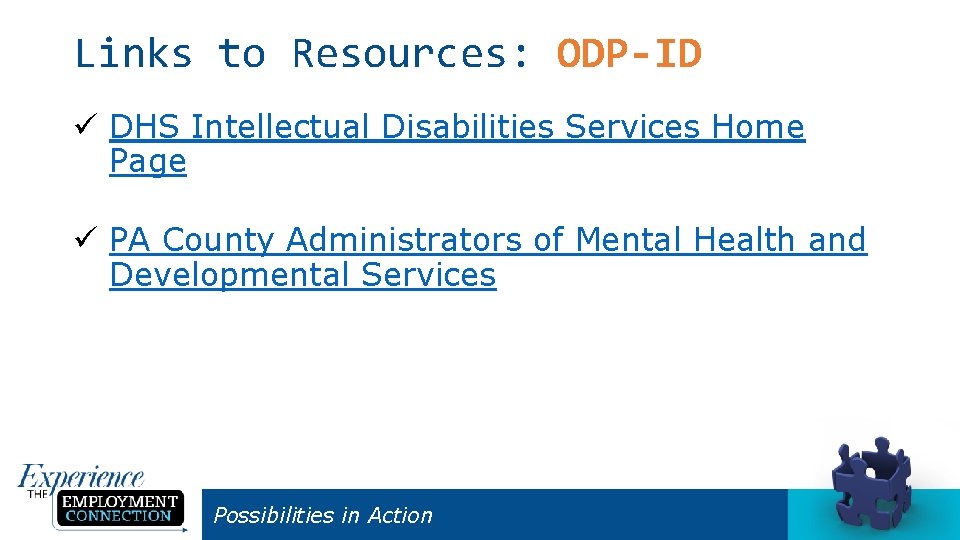 Links to Resources: ODP-ID

✓ DHS Intellectual Disabilities Services Home Page

✓ PA County Administrators of Mental Health and Developmental Services

Experience THE EMPLOYMENT CONNECTION

Possibilities in Action